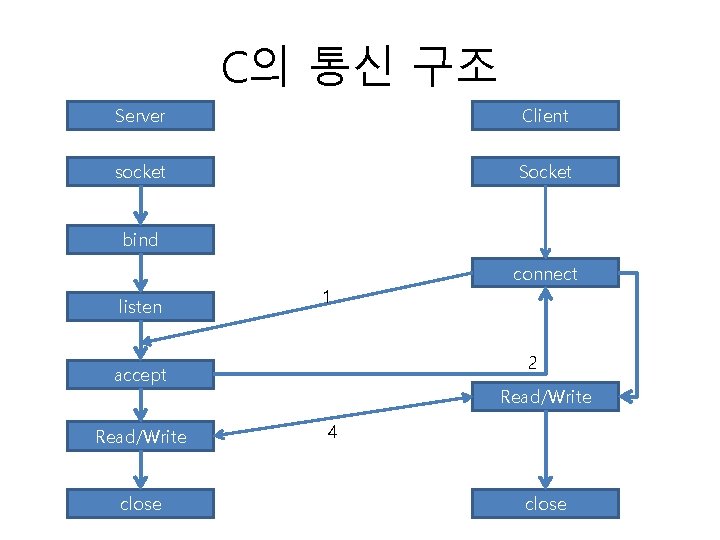 C의 통신 구조

Server

socket

bind

listen

accept

Read/Write

close

Client

Socket

connect

Read/Write

close

1

2

4